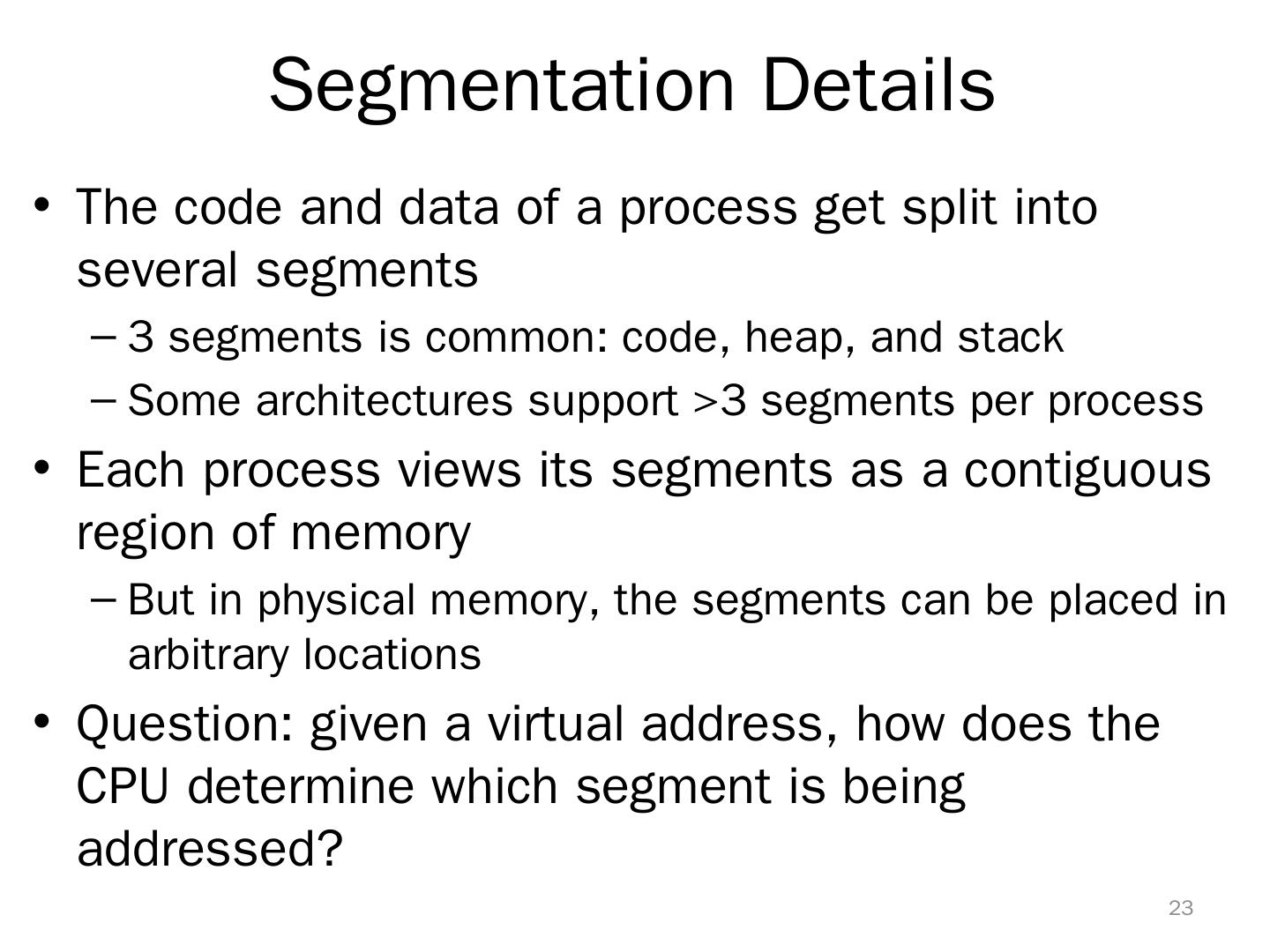 Segmentation Details

• The code and data of a process get split into several segments
– 3 segments is common: code, heap, and stack
– Some architectures support >3 segments per process

• Each process views its segments as a contiguous region of memory
– But in physical memory, the segments can be placed in arbitrary locations

• Question: given a virtual address, how does the CPU determine which segment is being addressed?

23